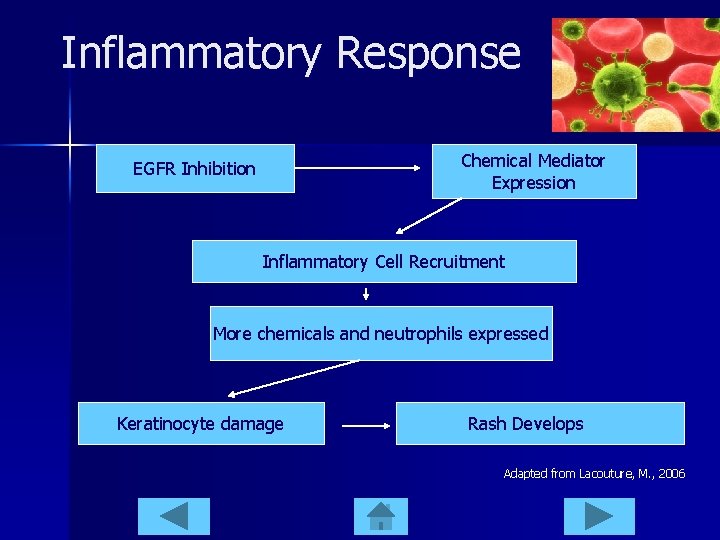 Inflammatory Response

EGFR Inhibition

Chemical Mediator Expression

Inflammatory Cell Recruitment

More chemicals and neutrophils expressed

Keratinocyte damage

Rash Develops

Adapted from Lacouture, M., 2006